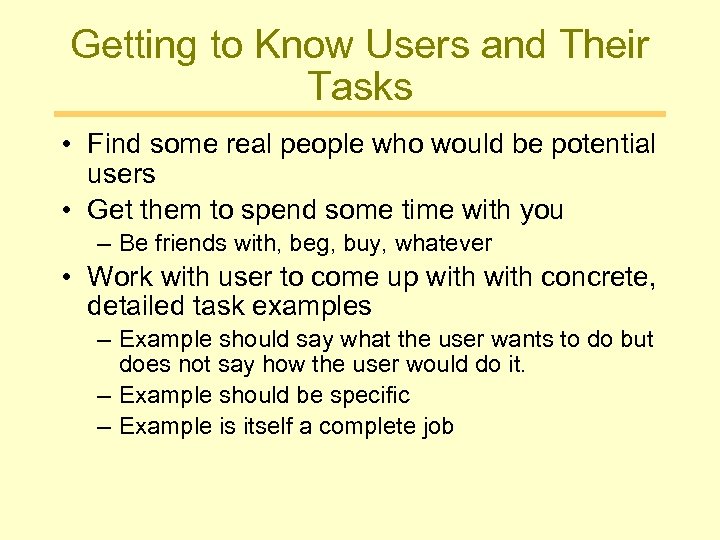 Getting to Know Users and Their Tasks

• Find some real people who would be potential users
• Get them to spend some time with you
– Be friends with, beg, buy, whatever
• Work with user to come up with with concrete, detailed task examples
– Example should say what the user wants to do but does not say how the user would do it.
– Example should be specific
– Example is itself a complete job